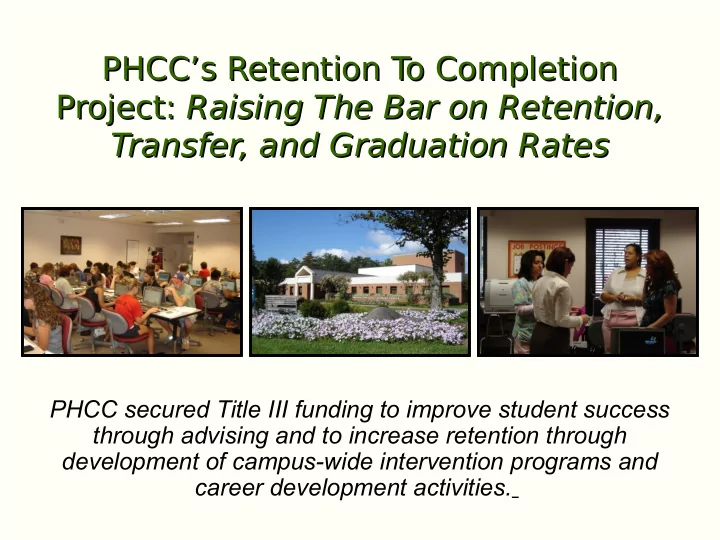 PHCC's Retention To Completion Project: Raising The Bar on Retention, Transfer, and Graduation Rates

JOB POSTINGS

PHCC secured Title III funding to improve student success through advising and to increase retention through development of campus-wide intervention programs and career development activities.